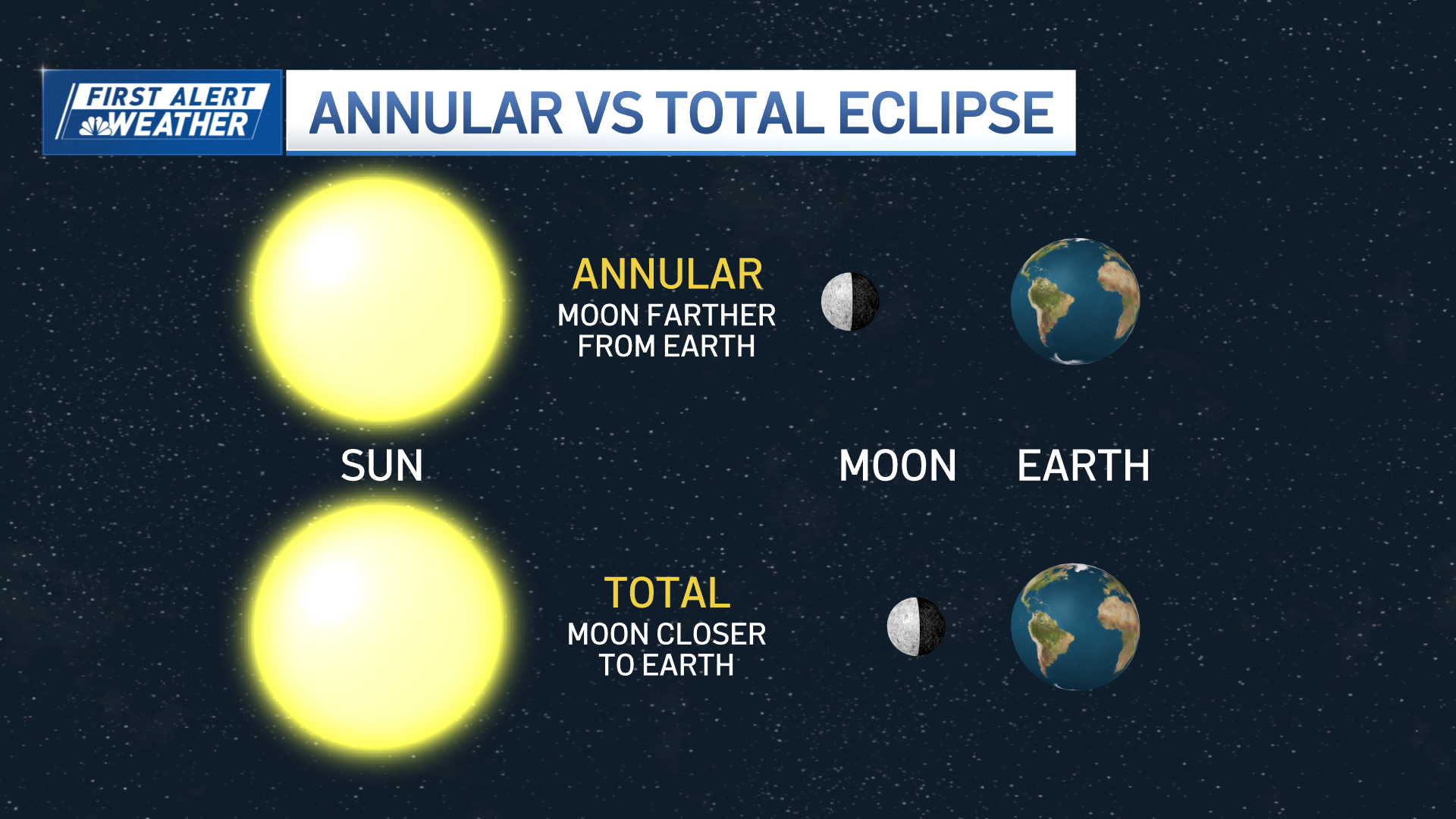 FIRST ALERT WEATHER

ANNULAR VS TOTAL ECLIPSE

ANNULAR
MOON FARTHER FROM EARTH

SUN

MOON

EARTH

TOTAL
MOON CLOSER TO EARTH